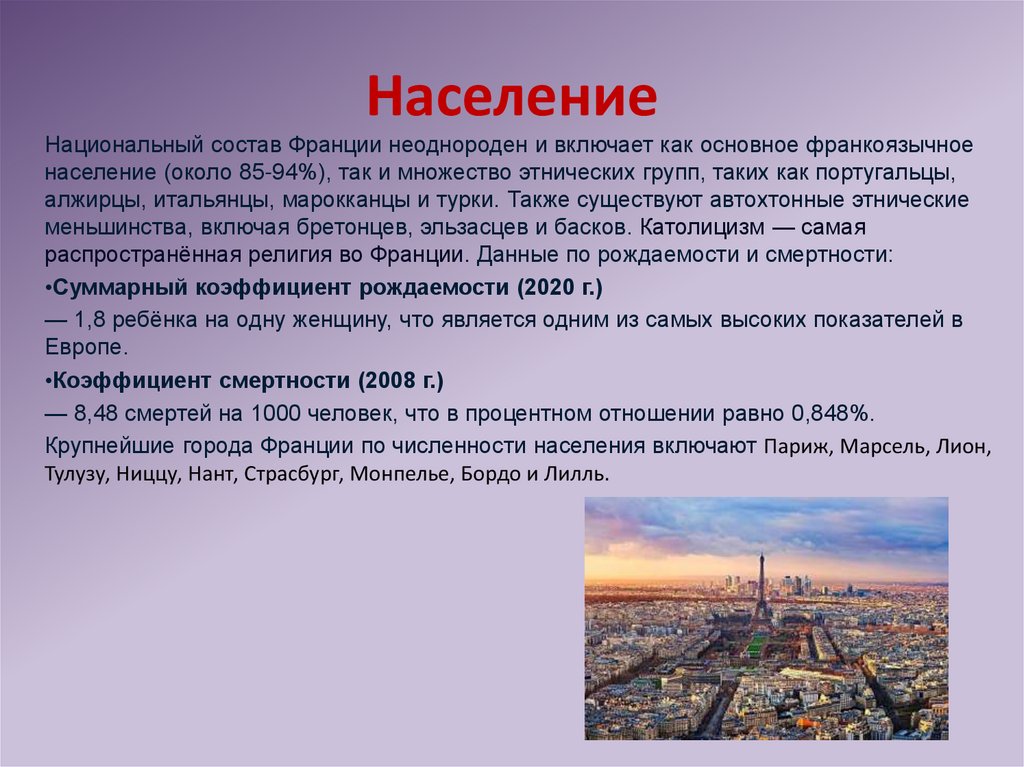 Население

Национальный состав Франции неоднороден и включает как основное франкоязычное население (около 85-94%), так и множество этнических групп, таких как португальцы, алжирцы, итальянцы, марокканцы и турки. Также существуют автохтонные этнические меньшинства, включая бретонцев, эльзасцев и басков. Католицизм — самая распространённая религия во Франции. Данные по рождаемости и смертности:

•Суммарный коэффициент рождаемости (2020 г.)

— 1,8 ребёнка на одну женщину, что является одним из самых высоких показателей в Европе.

•Коэффициент смертности (2008 г.)

— 8,48 смертей на 1000 человек, что в процентном отношении равно 0,848%.

Крупнейшие города Франции по численности населения включают Париж, Марсель, Лион, Тулузу, Ниццу, Нант, Страсбург, Монпелье, Бордо и Лилль.